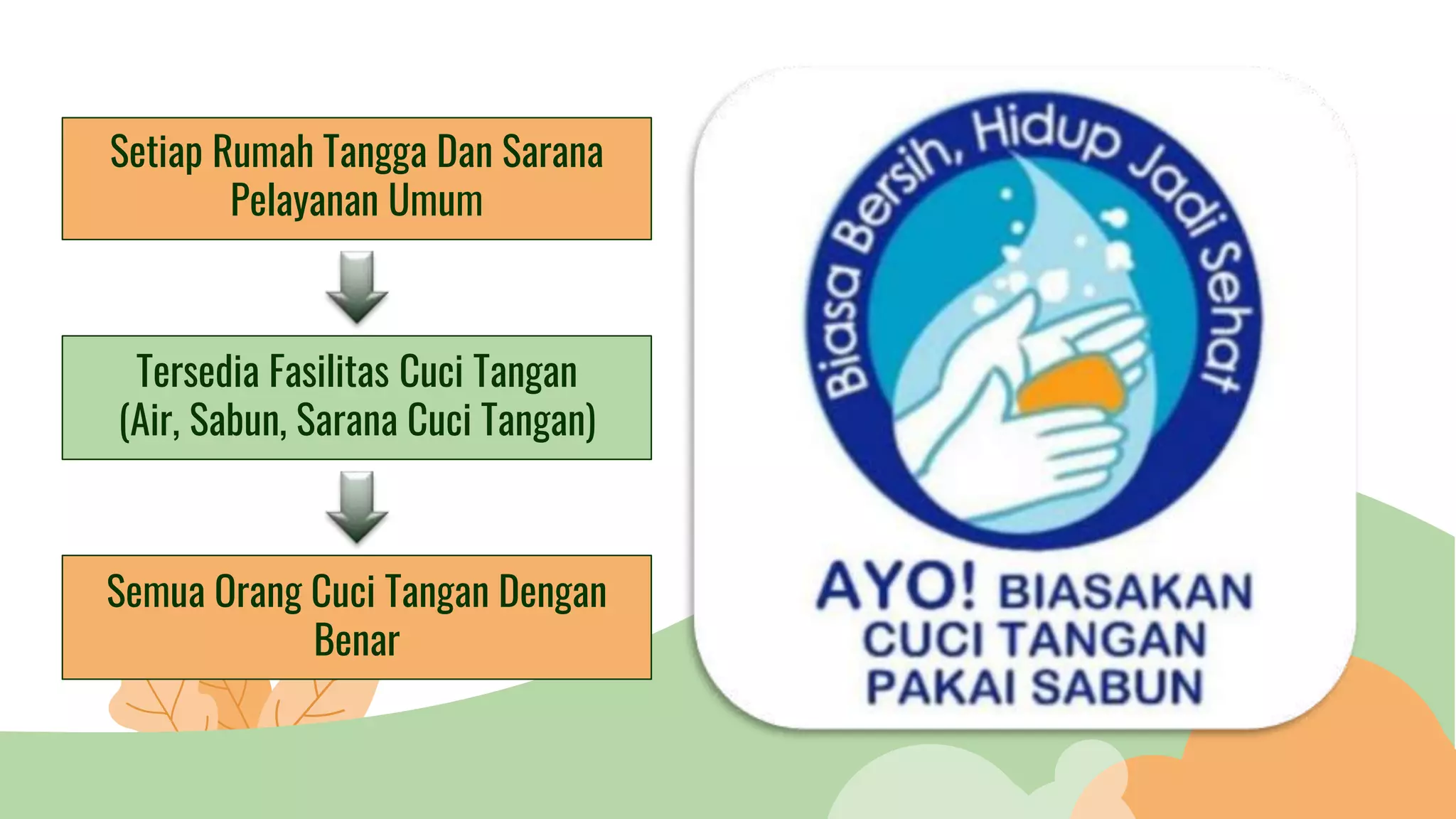 Setiap Rumah Tangga Dan Sarana Pelayanan Umum

Tersedia Fasilitas Cuci Tangan (Air, Sabun, Sarana Cuci Tangan)

Semua Orang Cuci Tangan Dengan Benar

Biasa Bersih, Hidup Jadi Sehat

AYO! BIASAKAN CUCI TANGAN PAKAI SABUN